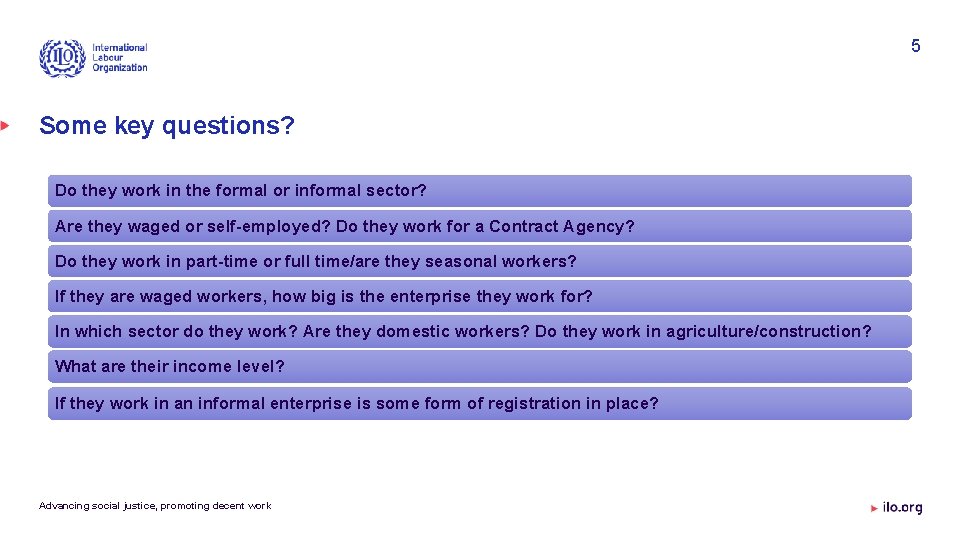 ILO
International Labour Organization

5

Some key questions?

Do they work in the formal or informal sector?

Are they waged or self-employed? Do they work for a Contract Agency?

Do they work in part-time or full time/are they seasonal workers?

If they are waged workers, how big is the enterprise they work for?

In which sector do they work? Are they domestic workers? Do they work in agriculture/construction?

What are their income level?

If they work in an informal enterprise is some form of registration in place?

Advancing social justice, promoting decent work

ilo.org